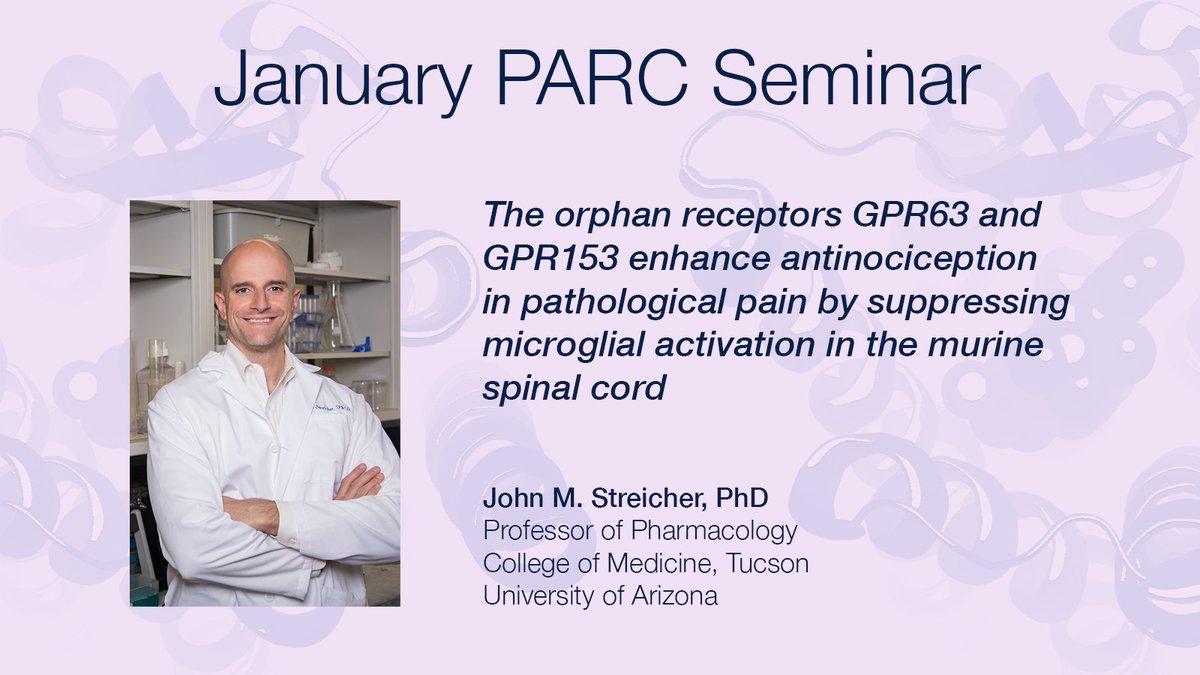 January PARC Seminar

The orphan receptors GPR63 and GPR153 enhance antinociception in pathological pain by suppressing microglial activation in the murine spinal cord

John M. Streicher, PhD
Professor of Pharmacology
College of Medicine, Tucson
University of Arizona